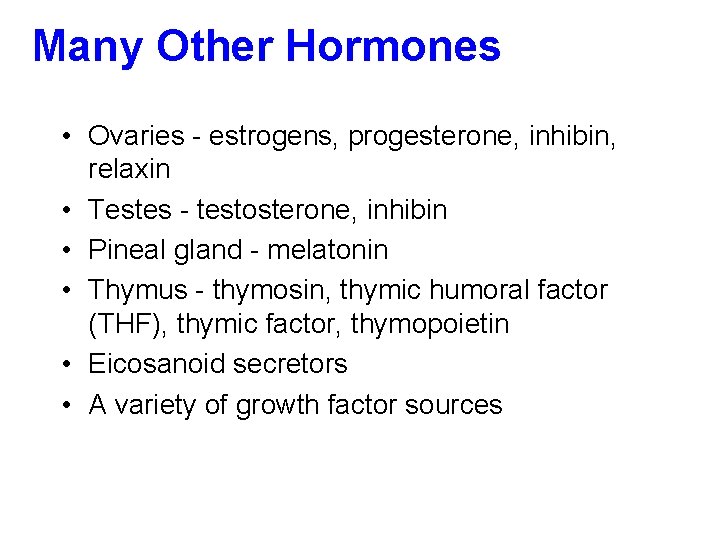 Many Other Hormones

• Ovaries - estrogens, progesterone, inhibin, relaxin
• Testes - testosterone, inhibin
• Pineal gland - melatonin
• Thymus - thymosin, thymic humoral factor (THF), thymic factor, thymopoietin
• Eicosanoid secretors
• A variety of growth factor sources